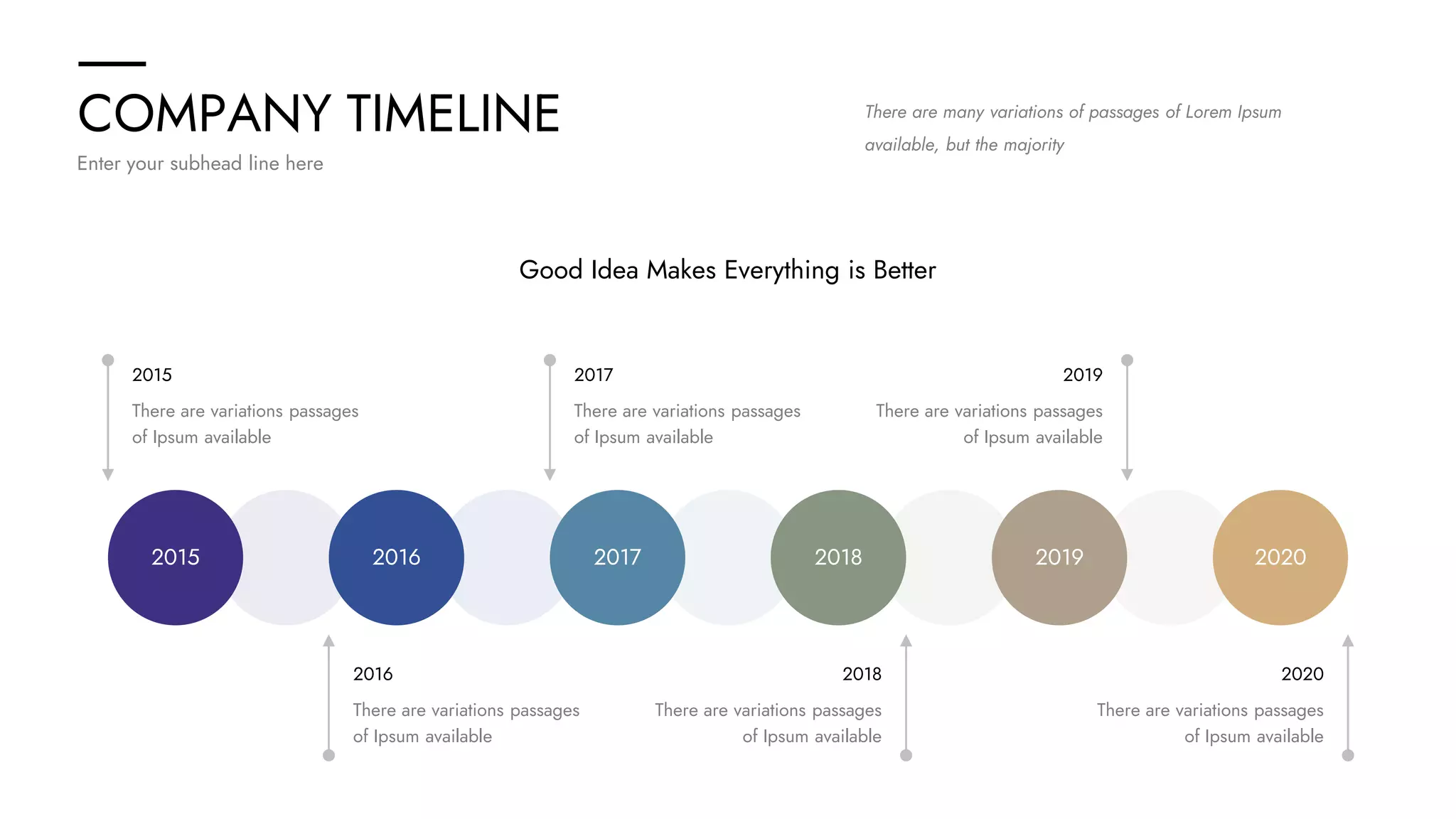 COMPANY TIMELINE

Enter your subhead line here

There are many variations of passages of Lorem Ipsum available, but the majority

Good Idea Makes Everything is Better

2015

There are variations passages of Ipsum available

2017

There are variations passages of Ipsum available

2019

There are variations passages of Ipsum available

2015

2016

2017

2018

2019

2020

2016

There are variations passages of Ipsum available

2018

There are variations passages of Ipsum available

2020

There are variations passages of Ipsum available